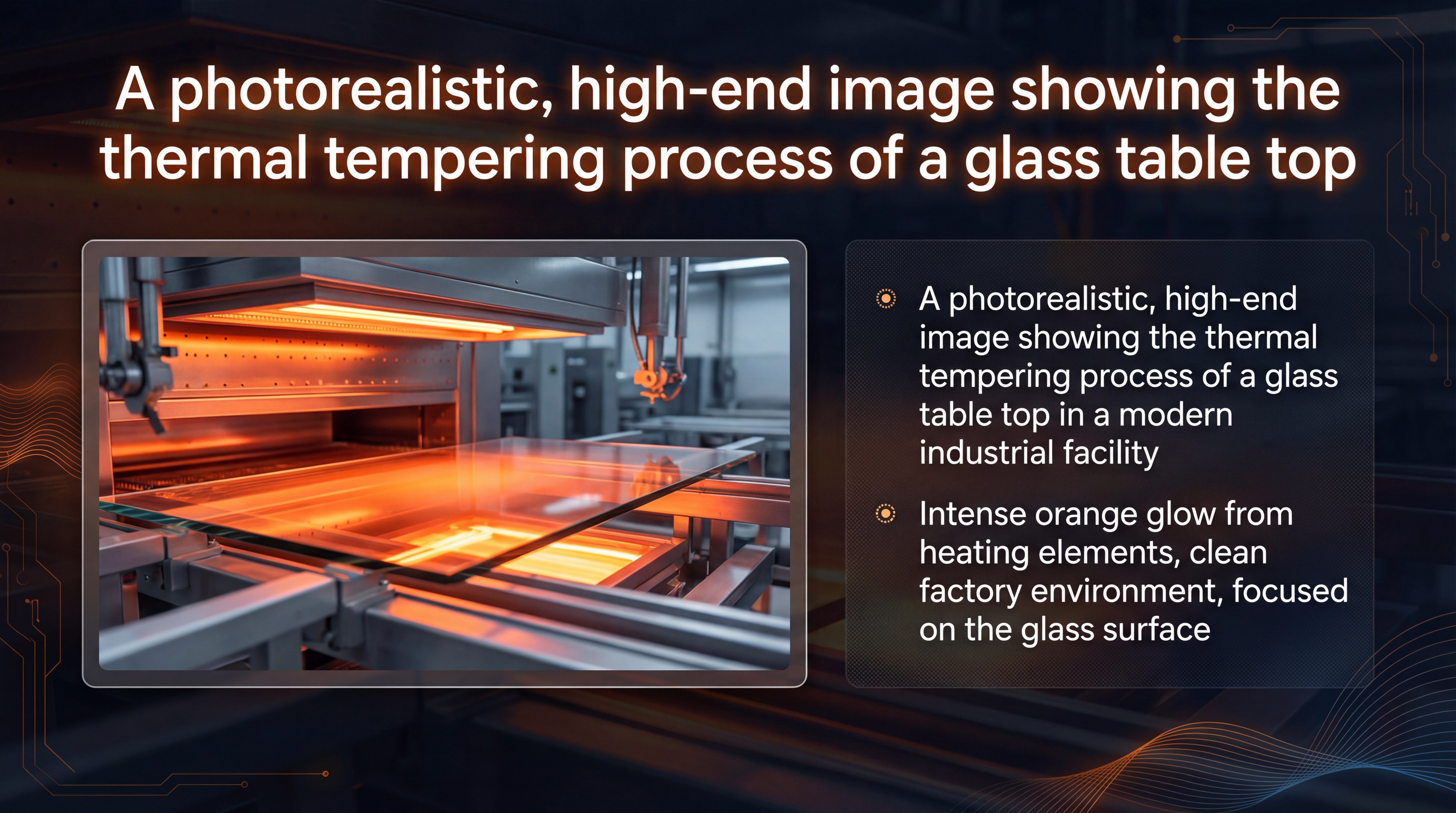 A photorealistic, high-end image showing the thermal tempering process of a glass table top

A photorealistic, high-end image showing the thermal tempering process of a glass table top in a modern industrial facility

Intense orange glow from heating elements, clean factory environment, focused on the glass surface